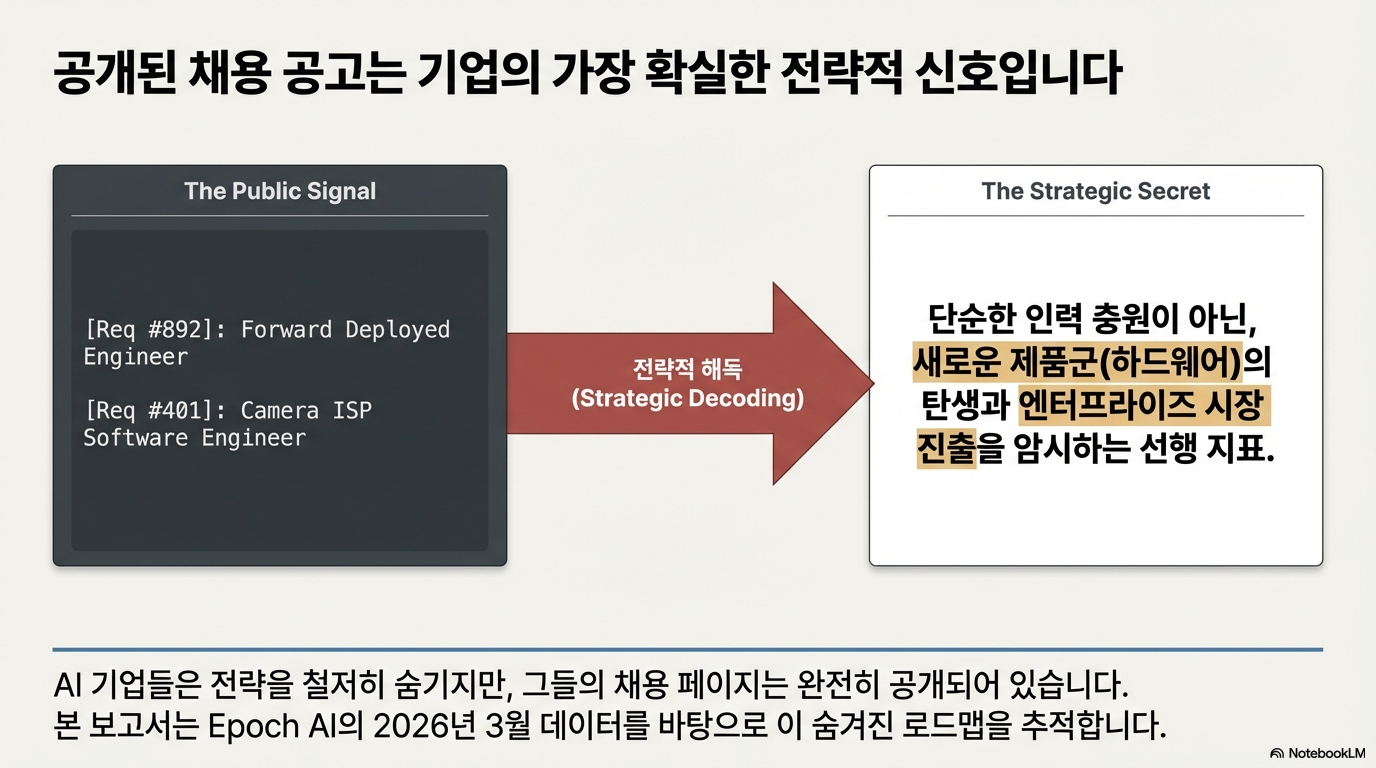 공개된 채용 공고는 기업의 가장 확실한 전략적 신호입니다

The Public Signal

[Req #892]: Forward Deployed Engineer

[Req #401]: Camera ISP Software Engineer

전략적 해독
(Strategic Decoding)

The Strategic Secret

단순한 인력 충원이 아닌, 새로운 제품군(하드웨어)의 탄생과 엔터프라이즈 시장 진출을 암시하는 선행 지표.

AI 기업들은 전략을 철저히 숨기지만, 그들의 채용 페이지는 완전히 공개되어 있습니다.
본 보고서는 Epoch AI의 2026년 3월 데이터를 바탕으로 이 숨겨진 로드맵을 추적합니다.

NotebookLM